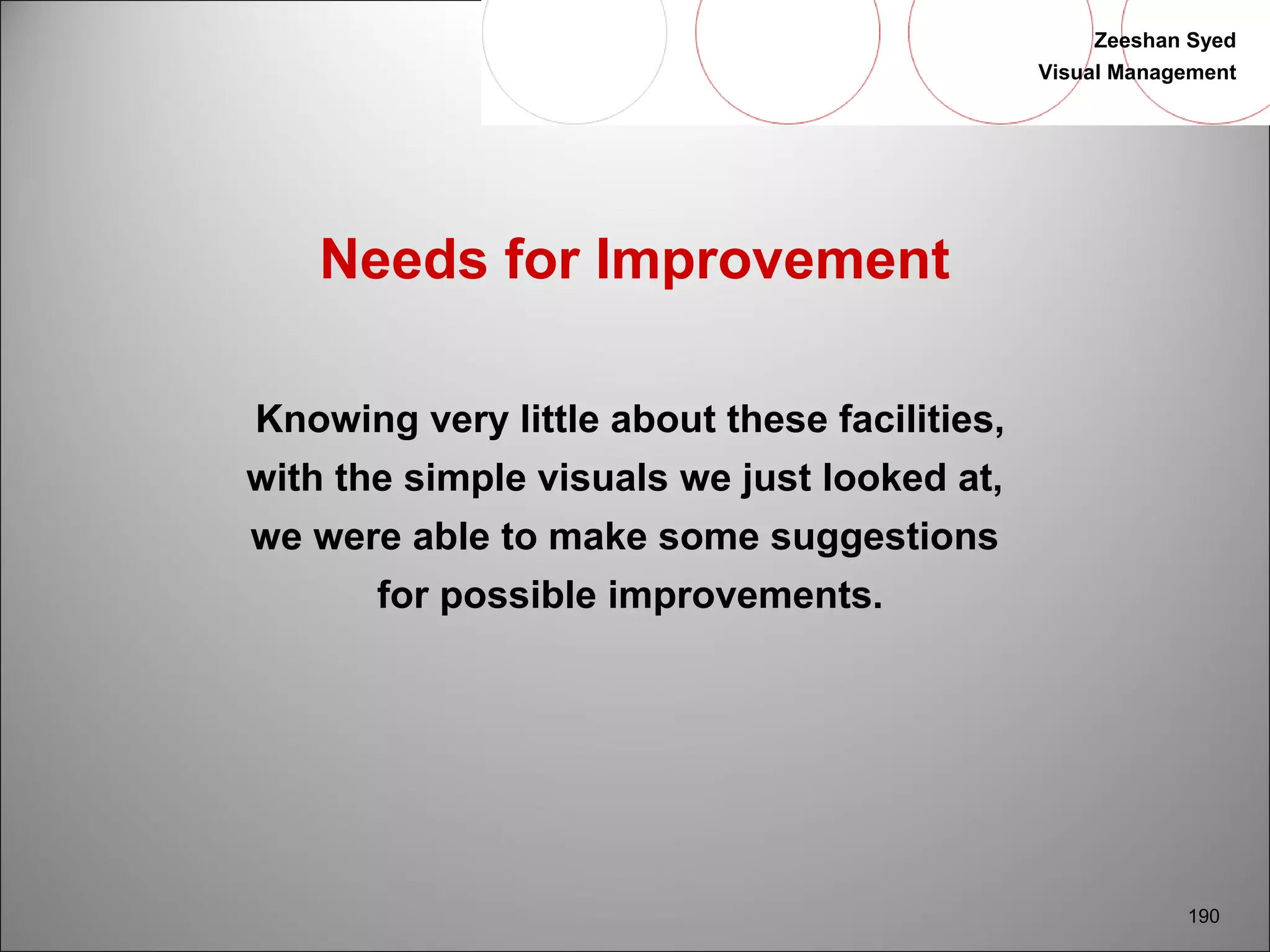 Zeeshan Syed
Visual Management

Needs for Improvement

Knowing very little about these facilities, with the simple visuals we just looked at, we were able to make some suggestions for possible improvements.

190